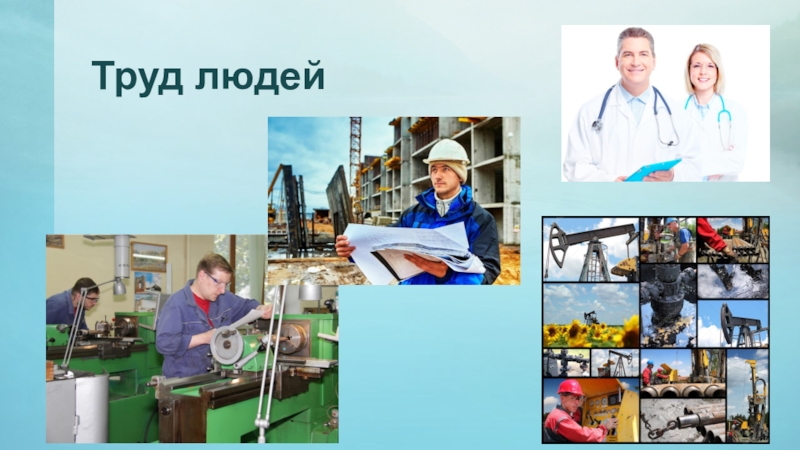 Труд людей